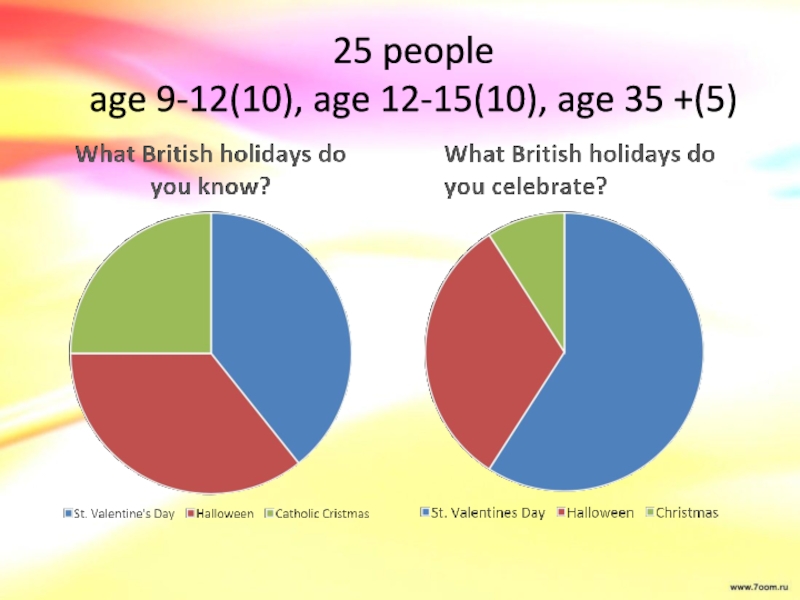 25 people
age 9-12(10), age 12-15(10), age 35 +(5)

What British holidays do you know?

St. Valentine's Day Halloween Catholic Cristmas

What British holidays do you celebrate?

St. Valentines Day Halloween Christmas

www.7oom.ru